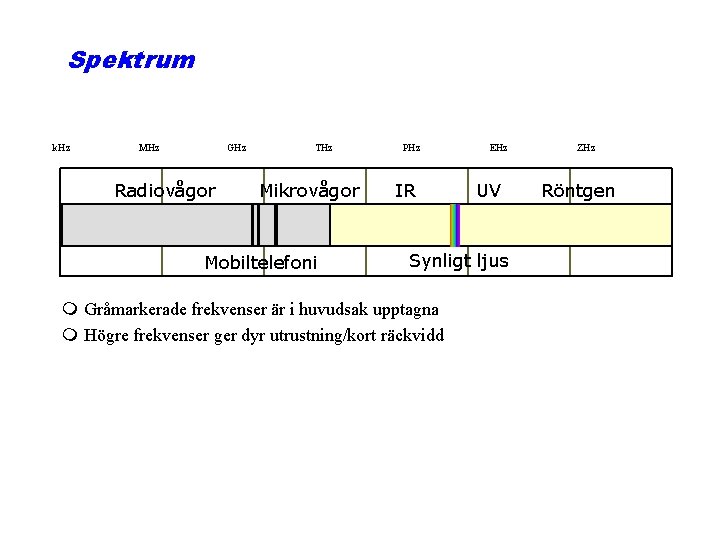 Spektrum

kHz MHz GHz THz PHz EHz ZHz

Radiovågor Mikrovågor IR UV Röntgen

Mobiltelefoni Synligt ljus

Gråmarkerade frekvenser är i huvudsak upptagna

Högre frekvenser ger dyr utrustning/kort räckvidd